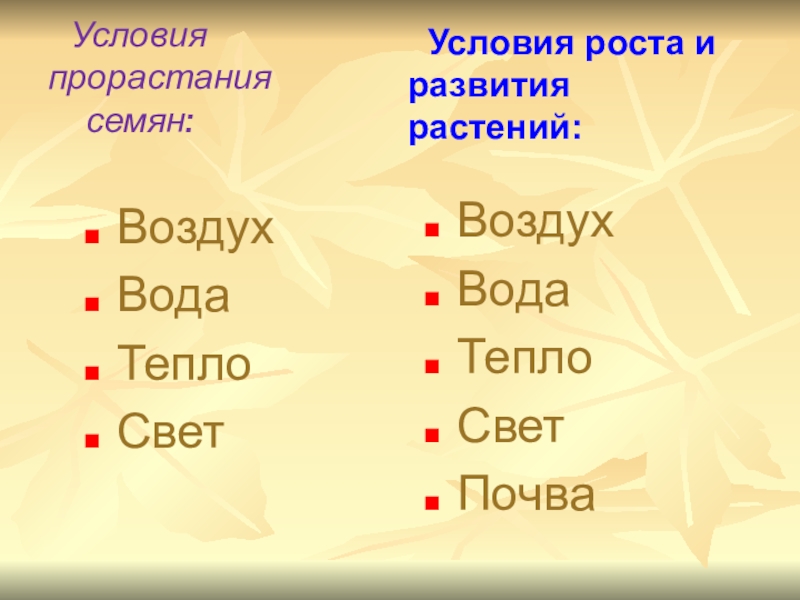 Условия прорастания семян:

- Воздух
- Вода
- Тепло
- Свет

Условия роста и развития растений:

- Воздух
- Вода
- Тепло
- Свет
- Почва